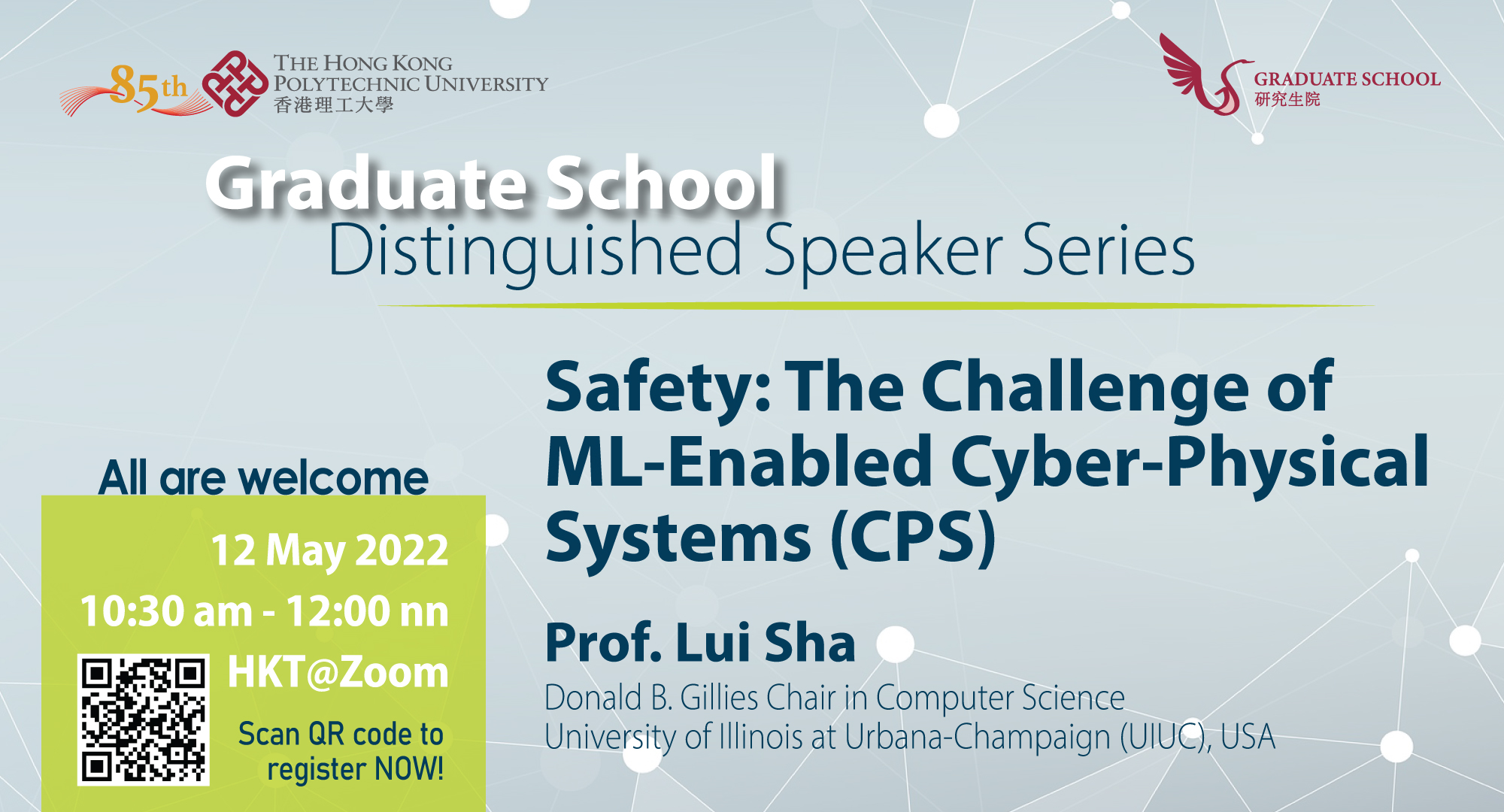 85th THE HONG KONG POLYTECHNIC UNIVERSITY 香港理工大學

GRADUATE SCHOOL 研究生院

Graduate School
Distinguished Speaker Series

Safety: The Challenge of ML-Enabled Cyber-Physical Systems (CPS)

Prof. Lui Sha
Donald B. Gillies Chair in Computer Science
University of Illinois at Urbana-Champaign (UIUC), USA

All are welcome

12 May 2022
10:30 am - 12:00 nn
HKT@Zoom
Scan QR code to register NOW!